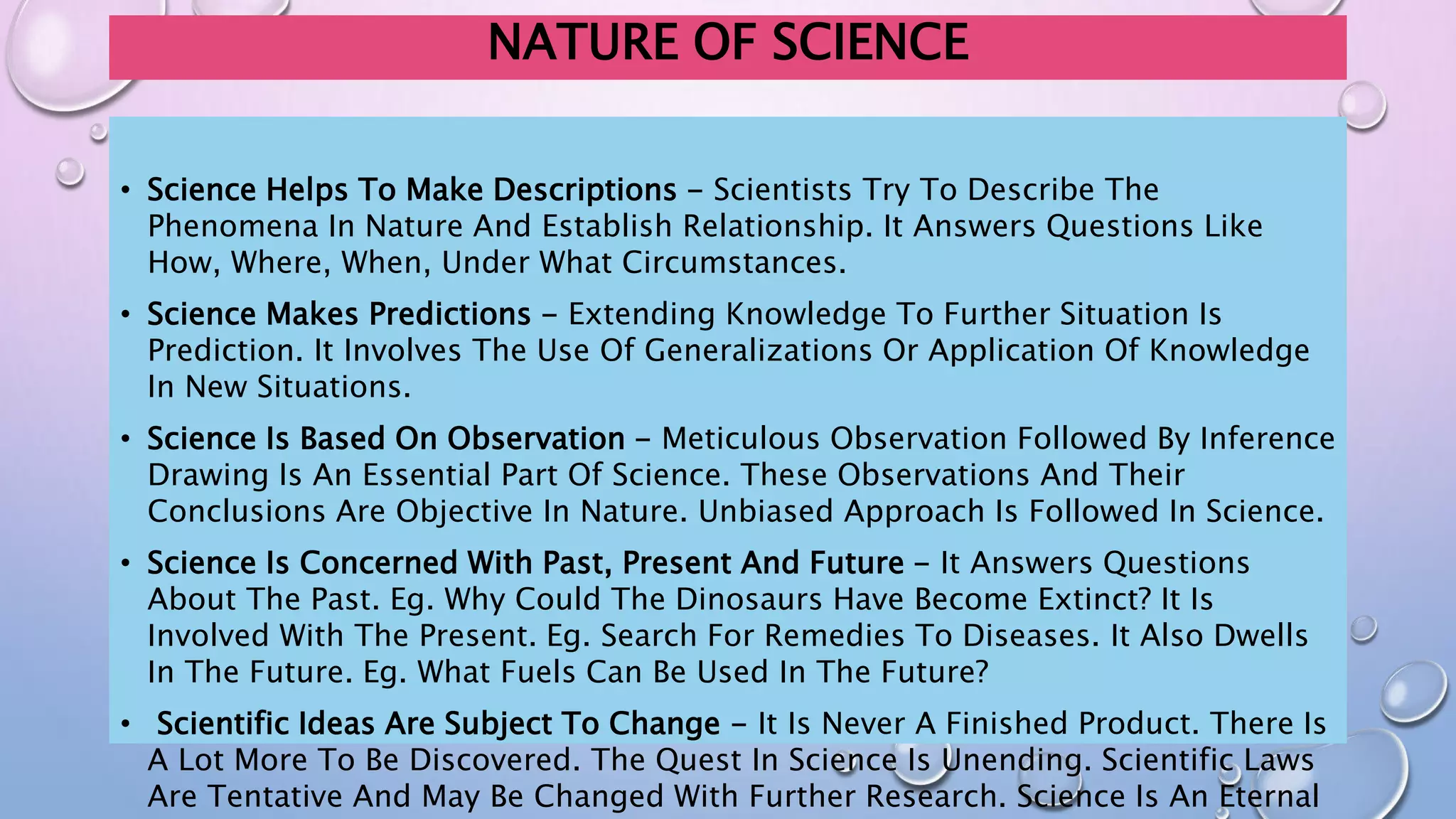 NATURE OF SCIENCE

• Science Helps To Make Descriptions – Scientists Try To Describe The Phenomena In Nature And Establish Relationship. It Answers Questions Like How, Where, When, Under What Circumstances.

• Science Makes Predictions – Extending Knowledge To Further Situation Is Prediction. It Involves The Use Of Generalizations Or Application Of Knowledge In New Situations.

• Science Is Based On Observation – Meticulous Observation Followed By Inference Drawing Is An Essential Part Of Science. These Observations And Their Conclusions Are Objective In Nature. Unbiased Approach Is Followed In Science.

• Science Is Concerned With Past, Present And Future – It Answers Questions About The Past. Eg. Why Could The Dinosaurs Have Become Extinct? It Is Involved With The Present. Eg. Search For Remedies To Diseases. It Also Dwells In The Future. Eg. What Fuels Can Be Used In The Future?

• Scientific Ideas Are Subject To Change – It Is Never A Finished Product. There Is A Lot More To Be Discovered. The Quest In Science Is Unending. Scientific Laws Are Tentative And May Be Changed With Further Research. Science Is An Eternal